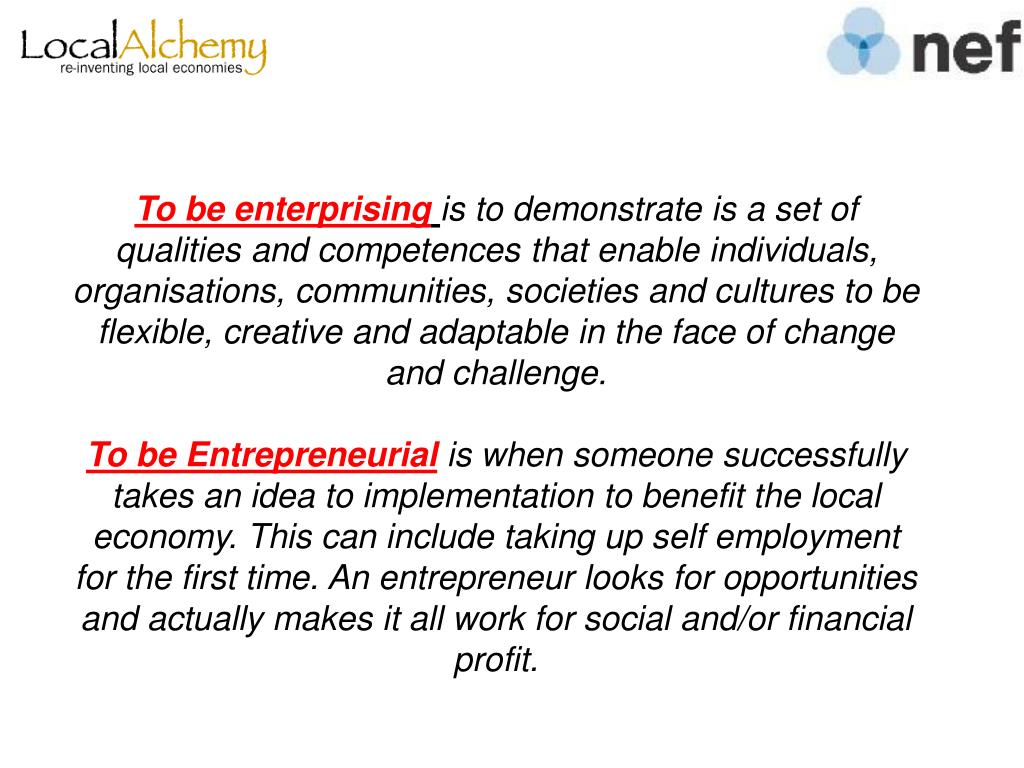 LocalAlchemy
re-inventing local economies

nef

To be enterprising is to demonstrate is a set of qualities and competences that enable individuals, organisations, communities, societies and cultures to be flexible, creative and adaptable in the face of change and challenge.

To be Entrepreneurial is when someone successfully takes an idea to implementation to benefit the local economy. This can include taking up self employment for the first time. An entrepreneur looks for opportunities and actually makes it all work for social and/or financial profit.